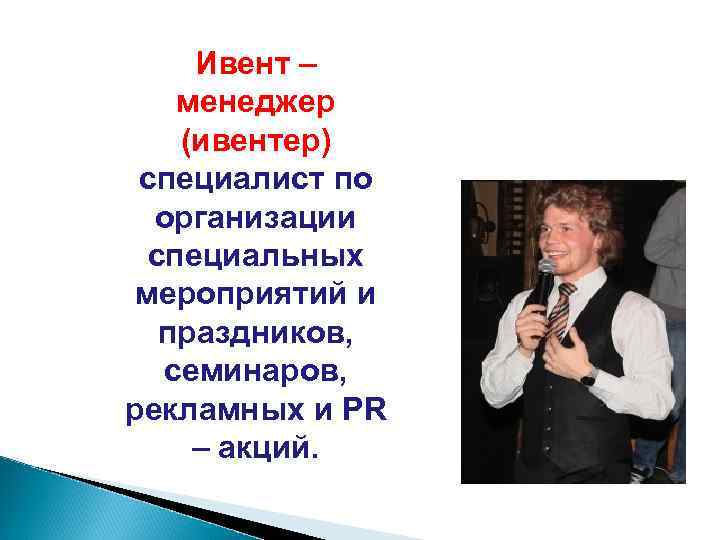 Ивент – менеджер (ивентер) специалист по организации специальных мероприятий и праздников, семинаров, рекламных и PR – акций.